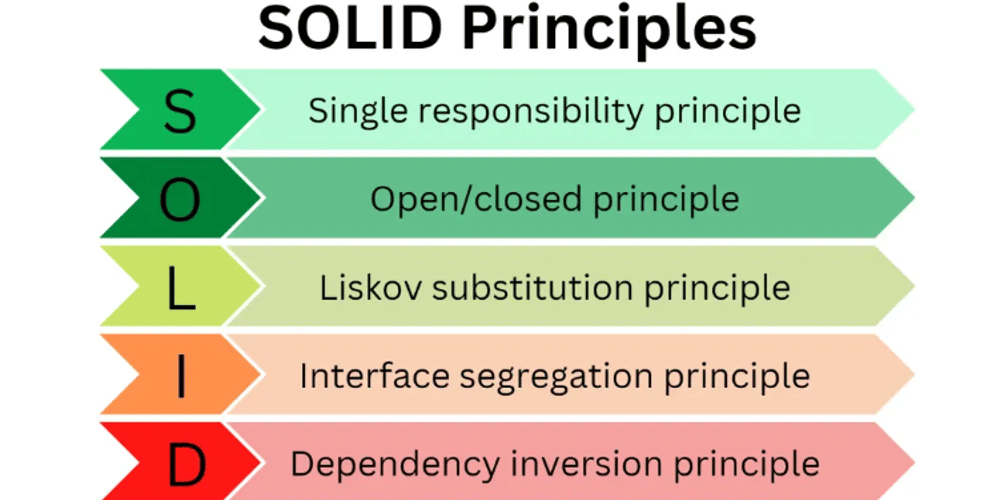 SOLID Principles

S Single responsibility principle

O Open/closed principle

L Liskov substitution principle

I Interface segregation principle

D Dependency inversion principle